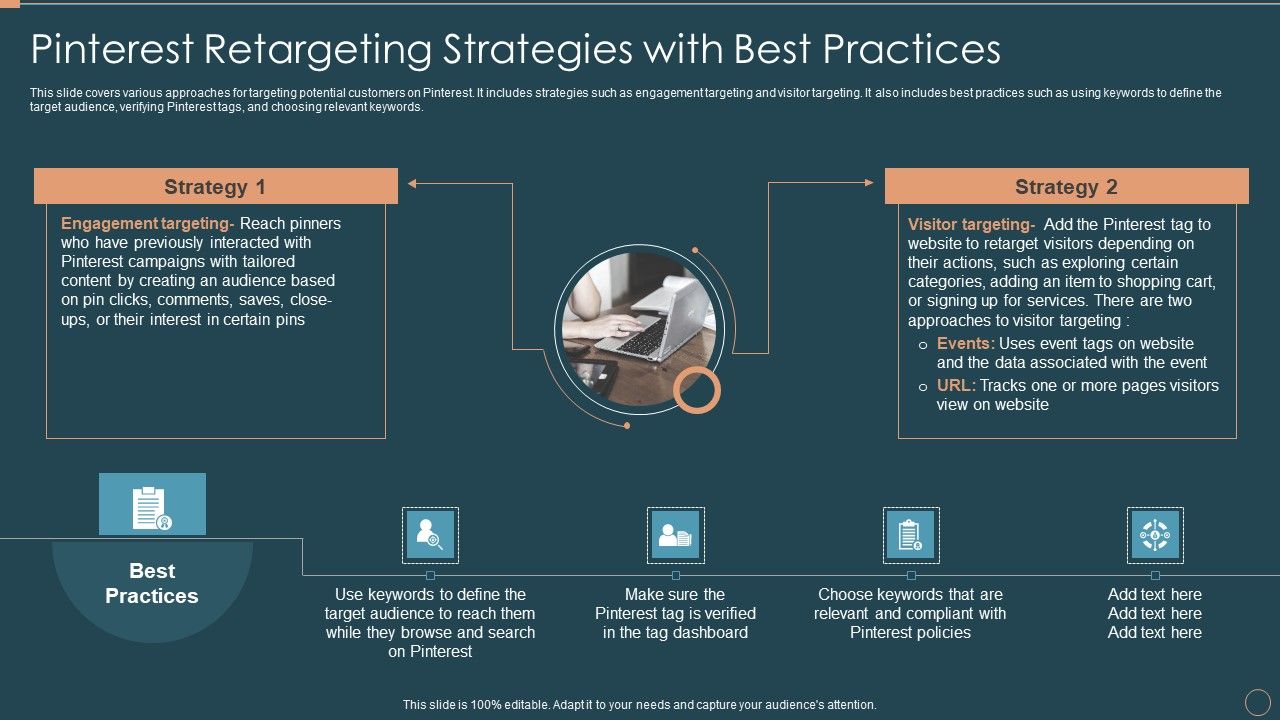 Pinterest Retargeting Strategies with Best Practices

This slide covers various approaches for targeting potential customers on Pinterest. It includes strategies such as engagement targeting and visitor targeting. It also includes best practices such as using keywords to define the target audience, verifying Pinterest tags, and choosing relevant keywords.

Strategy 1

Engagement targeting- Reach pinners who have previously interacted with Pinterest campaigns with tailored content by creating an audience based on pin clicks, comments, saves, close-ups, or their interest in certain pins

Strategy 2

Visitor targeting- Add the Pinterest tag to website to retarget visitors depending on their actions, such as exploring certain categories, adding an item to shopping cart, or signing up for services. There are two approaches to visitor targeting :

o Events: Uses event tags on website and the data associated with the event

o URL: Tracks one or more pages visitors view on website

Best Practices

Use keywords to define the target audience to reach them while they browse and search on Pinterest

Make sure the Pinterest tag is verified in the tag dashboard

Choose keywords that are relevant and compliant with Pinterest policies

Add text here Add text here Add text here

This slide is 100% editable. Adapt it to your needs and capture your audience's attention.